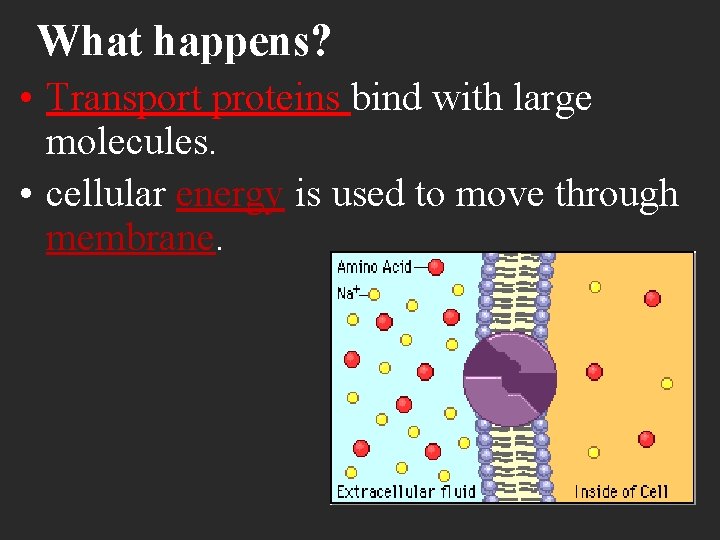 What happens?

• Transport proteins bind with large molecules.

• cellular energy is used to move through membrane.

Amino Acid

$Na^+$

Extracellular fluid

Inside of Cell